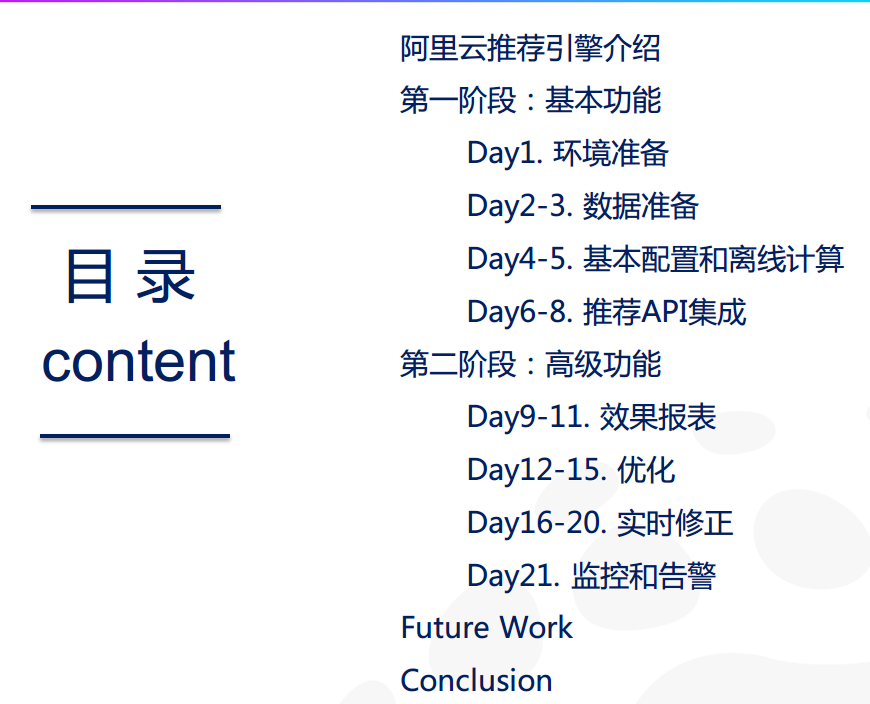 目 录
content

阿里云推荐引擎介绍
第一阶段：基本功能
Day1. 环境准备
Day2-3. 数据准备
Day4-5. 基本配置和离线计算
Day6-8. 推荐API集成
第二阶段：高级功能
Day9-11. 效果报表
Day12-15. 优化
Day16-20. 实时修正
Day21. 监控和告警
Future Work
Conclusion